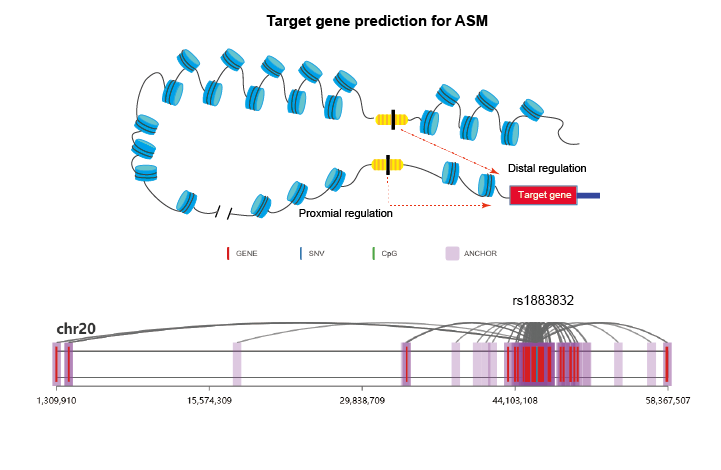 Target gene prediction for ASM

Distal regulation

Target gene

Proxmial regulation

GENE
SNV
CpG
ANCHOR

rs1883832

chr20

1,309,910
15,574,309
29,838,709
44,103,108
58,367,507